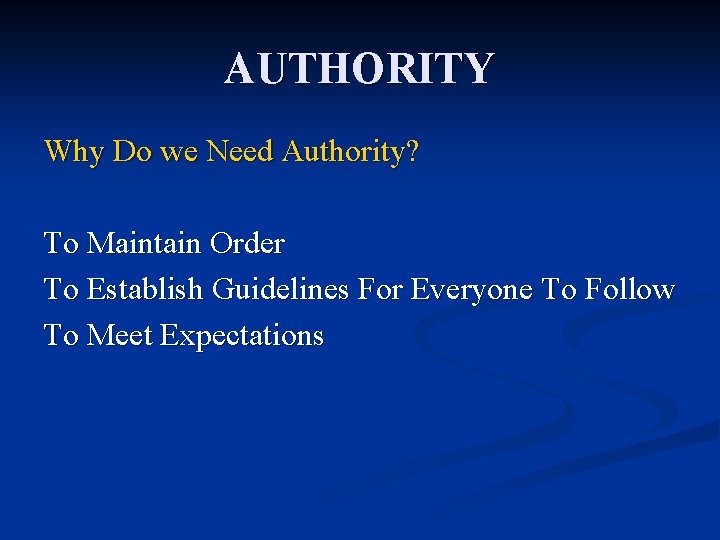 AUTHORITY

Why Do we Need Authority?

To Maintain Order
To Establish Guidelines For Everyone To Follow
To Meet Expectations